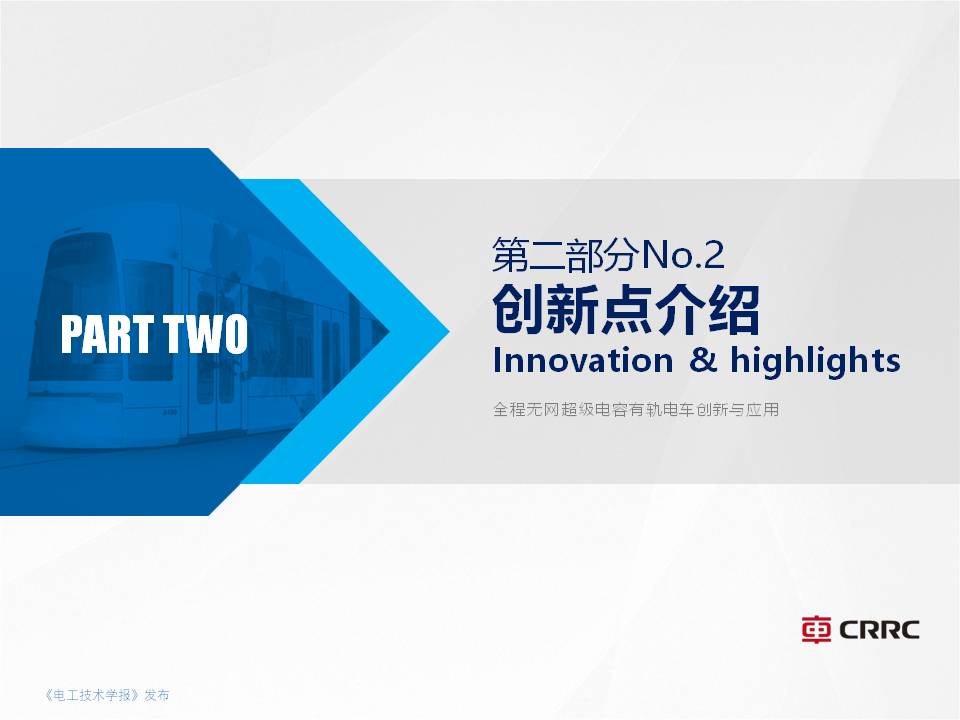 PART TWO

第二部分No.2
创新点介绍
Innovation & highlights

全程无网超级电容有轨电车创新与应用

CRRC

《电工技术学报》发布